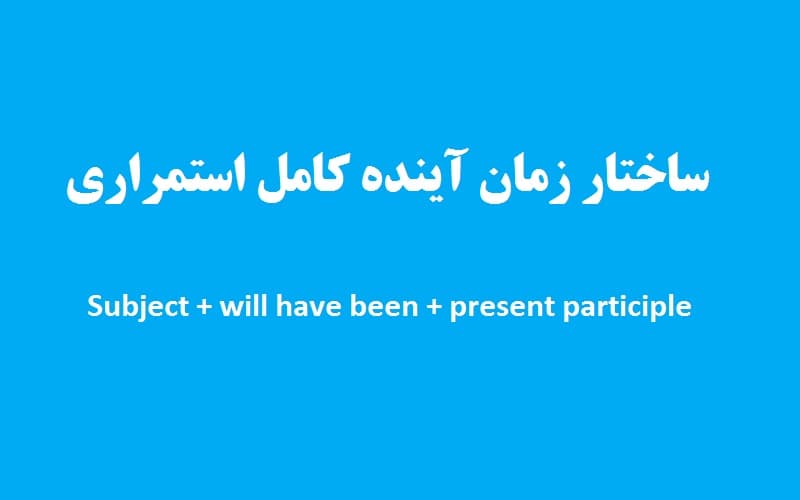 ساختار زمان آینده کامل استمراری

Subject + will have been + present participle